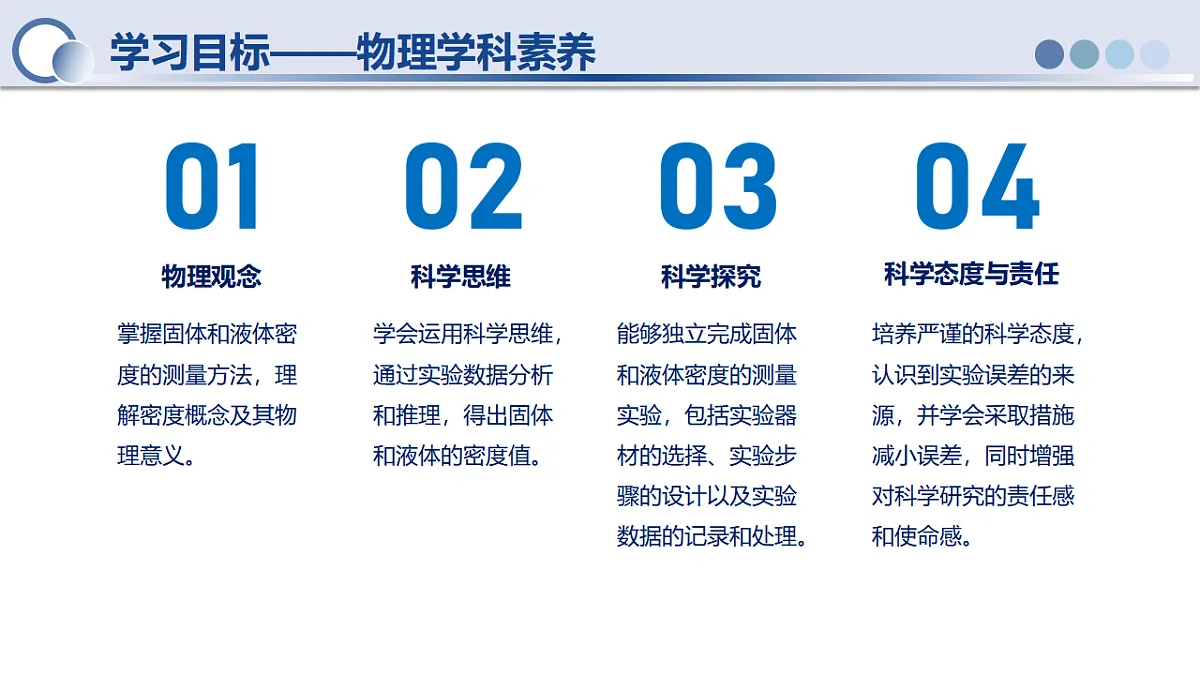 学习目标——物理学科素养

01
物理观念
掌握固体和液体密度的测量方法，理解密度概念及其物理意义。

02
科学思维
学会运用科学思维，通过实验数据分析和推理，得出固体和液体的密度值。

03
科学探究
能够独立完成固体和液体密度的测量实验，包括实验器材的选择、实验步骤的设计以及实验数据的记录和处理。

04
科学态度与责任
培养严谨的科学态度，认识到实验误差的来源，并学会采取措施减小误差，同时增强对科学研究的责任感和使命感。